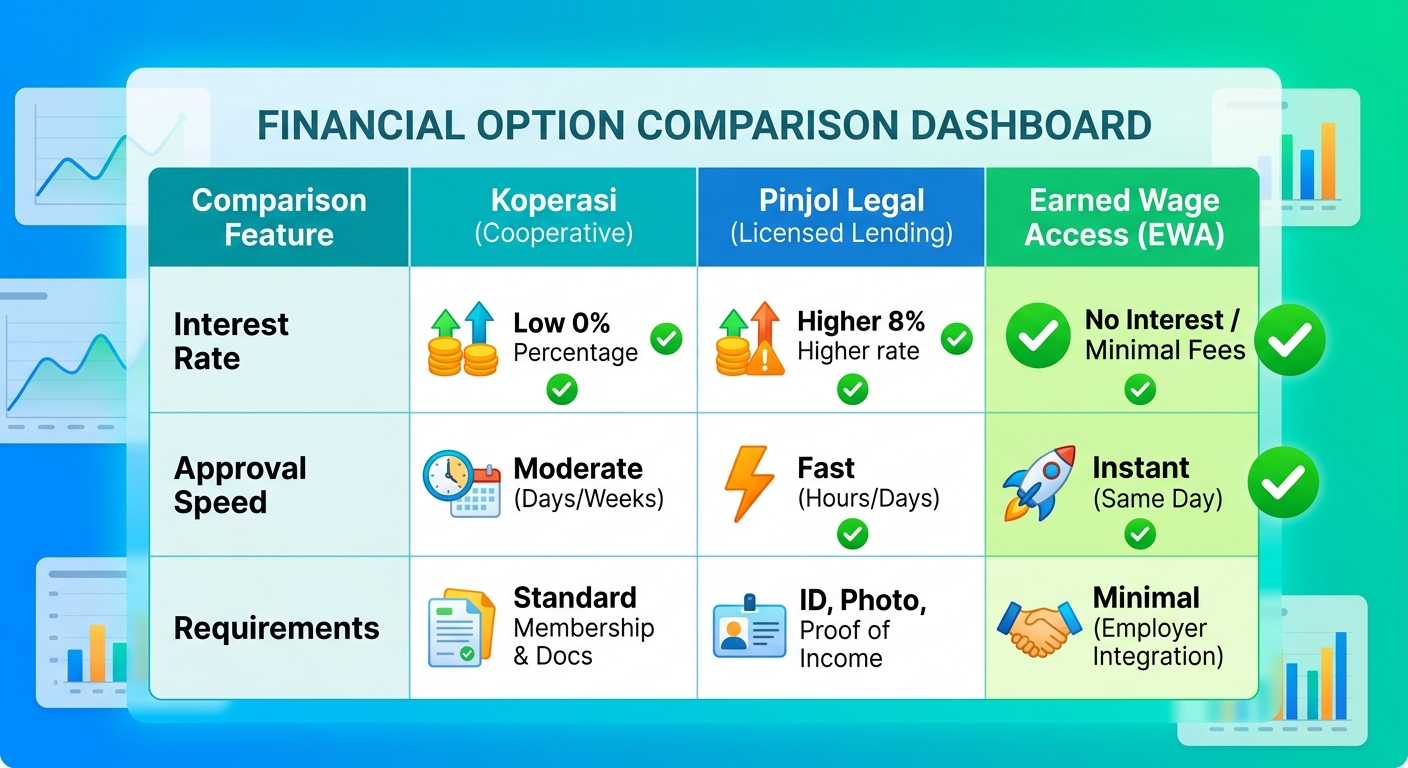 FINANCIAL OPTION COMPARISON DASHBOARD

| Comparison Feature | Koperasi (Cooperative) | Pinjol Legal (Licensed Lending) | Earned Wage Access (EWA) |
|---|---|---|---|
| Interest Rate | Low 0% Percentage | Higher 8% Higher rate | No Interest / Minimal Fees |
| Approval Speed | Moderate (Days/Weeks) | Fast (Hours/Days) | Instant (Same Day) |
| Requirements | Standard Membership & Docs | ID, Photo, Proof of Income | Minimal (Employer Integration) |